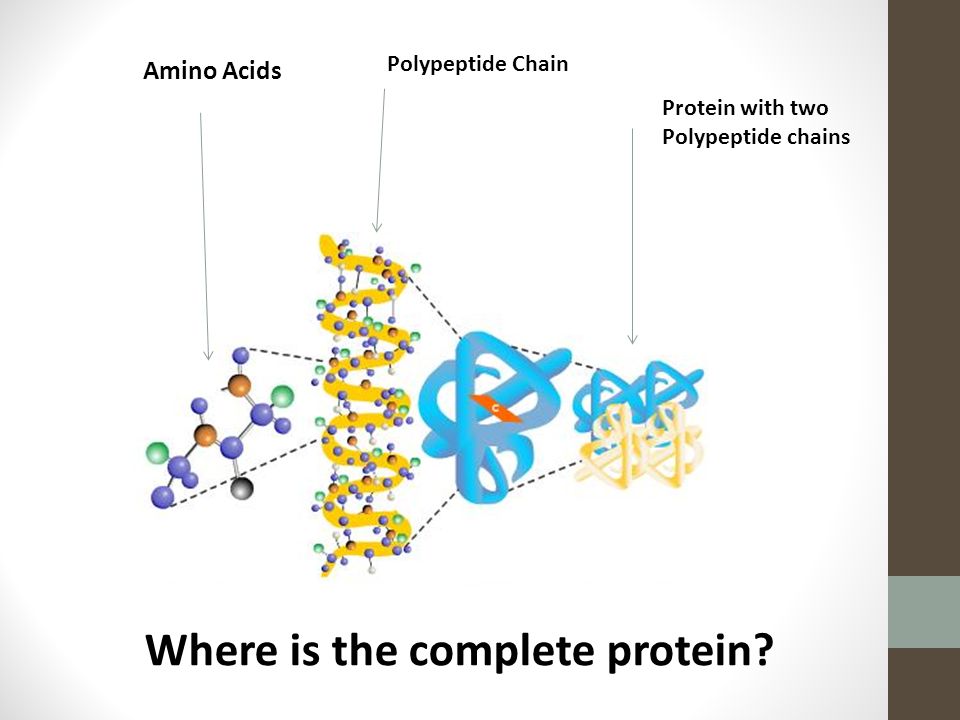 Amino Acids

Polypeptide Chain

Protein with two Polypeptide chains

Where is the complete protein?